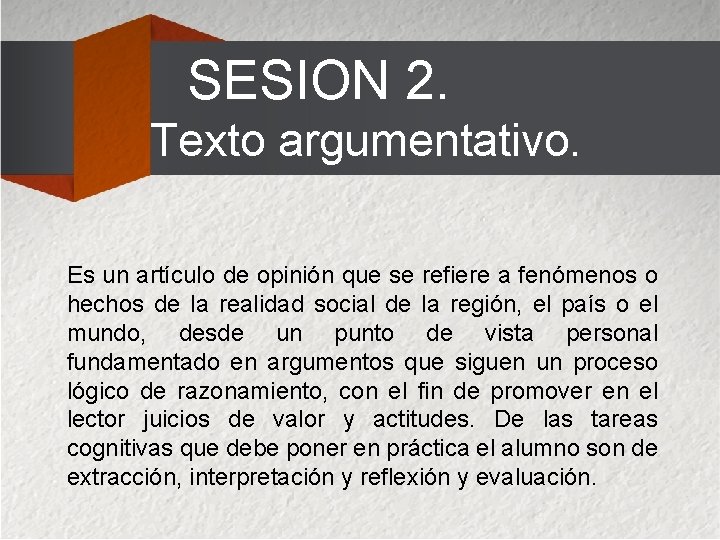 SESION 2.
Texto argumentativo.

Es un artículo de opinión que se refiere a fenómenos o hechos de la realidad social de la región, el país o el mundo, desde un punto de vista personal fundamentado en argumentos que siguen un proceso lógico de razonamiento, con el fin de promover en el lector juicios de valor y actitudes. De las tareas cognitivas que debe poner en práctica el alumno son de extracción, interpretación y reflexión y evaluación.